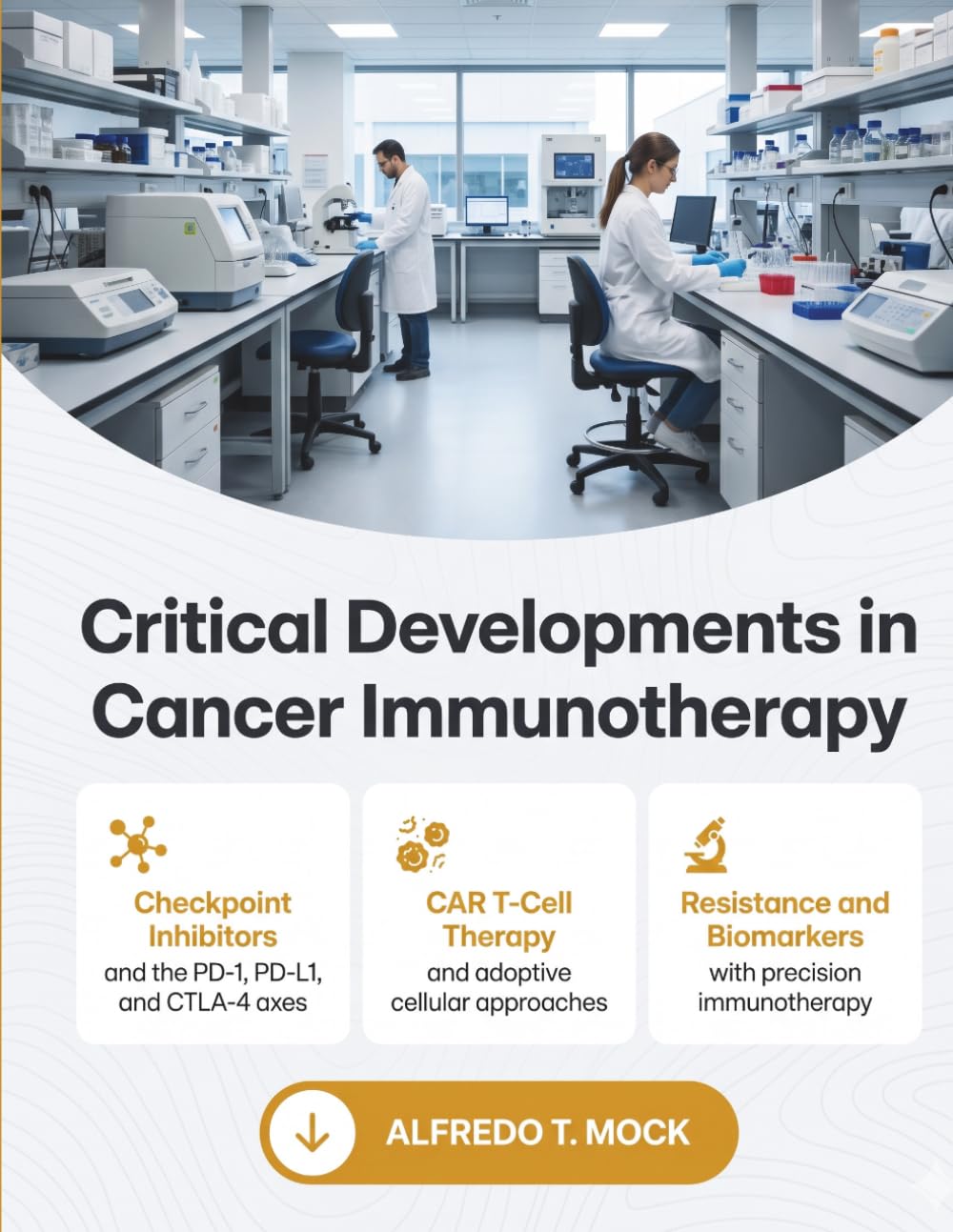 Critical Developments in Cancer Immunotherapy

Checkpoint Inhibitors
and the PD-1, PD-L1, and CTLA-4 axes

CAR T-Cell Therapy
and adoptive cellular approaches

Resistance and Biomarkers
with precision immunotherapy

ALFREDO T. MOCK